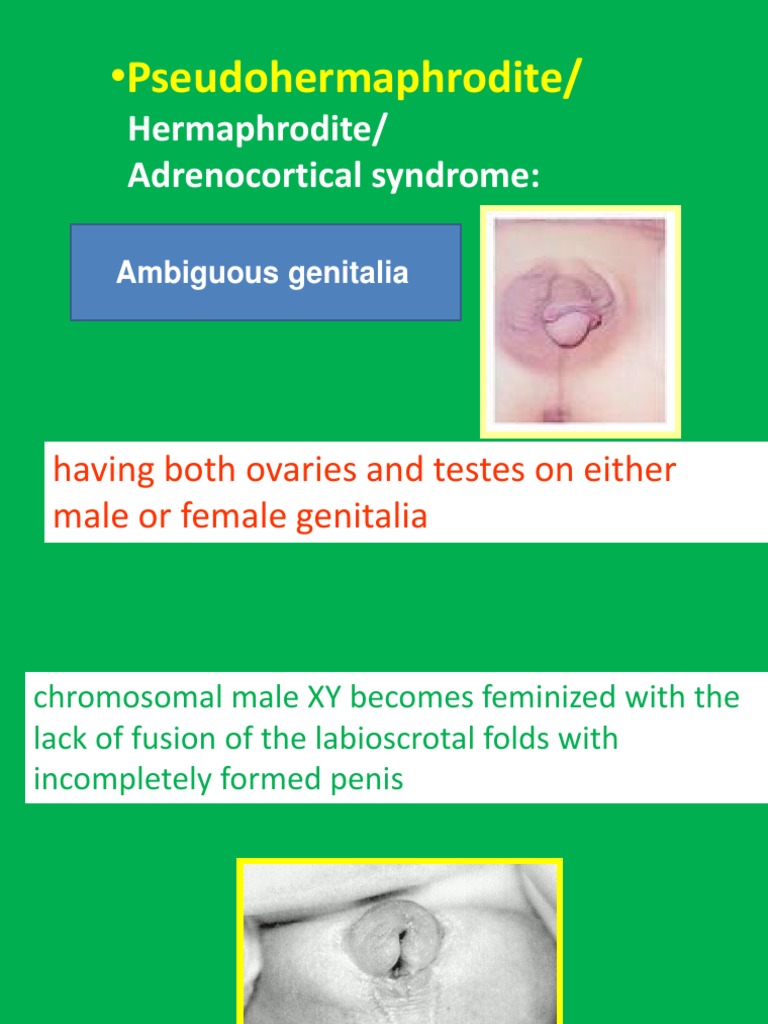 •Pseudohermaphrodite/
Hermaphrodite/
Adrenocortical syndrome:

Ambiguous genitalia

having both ovaries and testes on either male or female genitalia

chromosomal male XY becomes feminized with the lack of fusion of the labioscrotal folds with incompletely formed penis